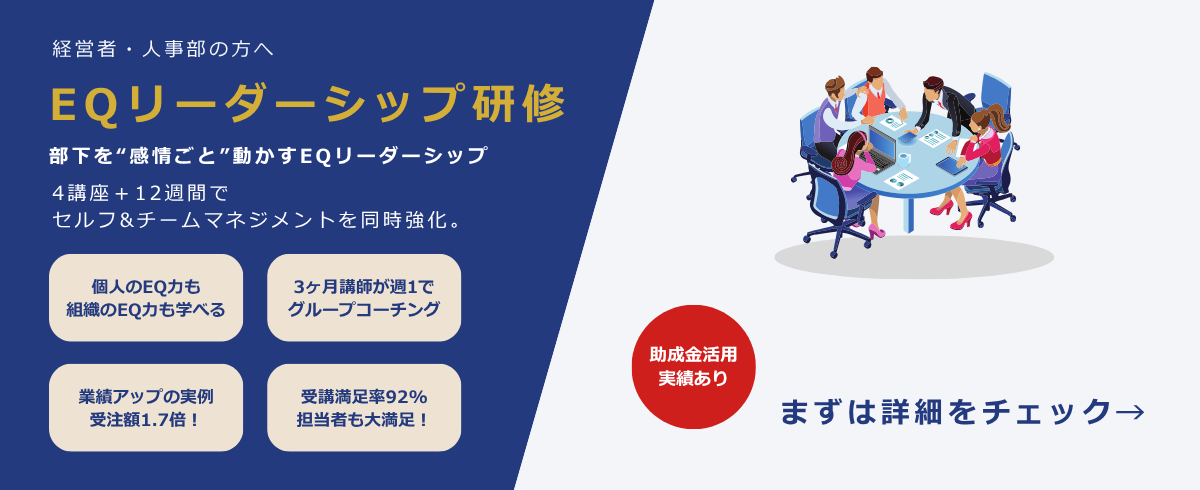 経営者・人事部の方へ

EQリーダーシップ研修

部下を“感情ごと”動かすEQリーダーシップ

４講座＋12週間で
セルフ&チームマネジメントを同時強化。

個人のEQ力も
組織のEQ力も学べる

3ヶ月講師が週1で
グループコーチング

業績アップの実例
受注額1.7倍！

受講満足率92%
担当者も大満足！

助成金活用
実績あり

まずは詳細をチェック→